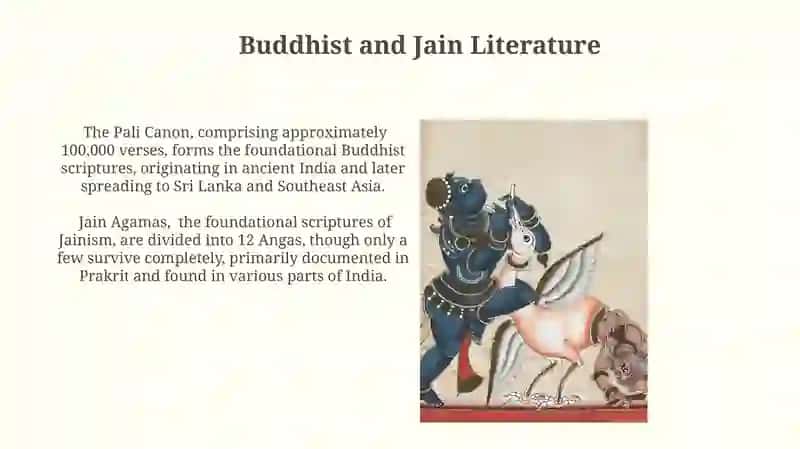 Buddhist and Jain Literature

The Pali Canon, comprising approximately 100,000 verses, forms the foundational Buddhist scriptures, originating in ancient India and later spreading to Sri Lanka and Southeast Asia.

Jain Agamas,  the foundational scriptures of Jainism, are divided into 12 Angas, though only a few survive completely, primarily documented in Prakrit and found in various parts of India.